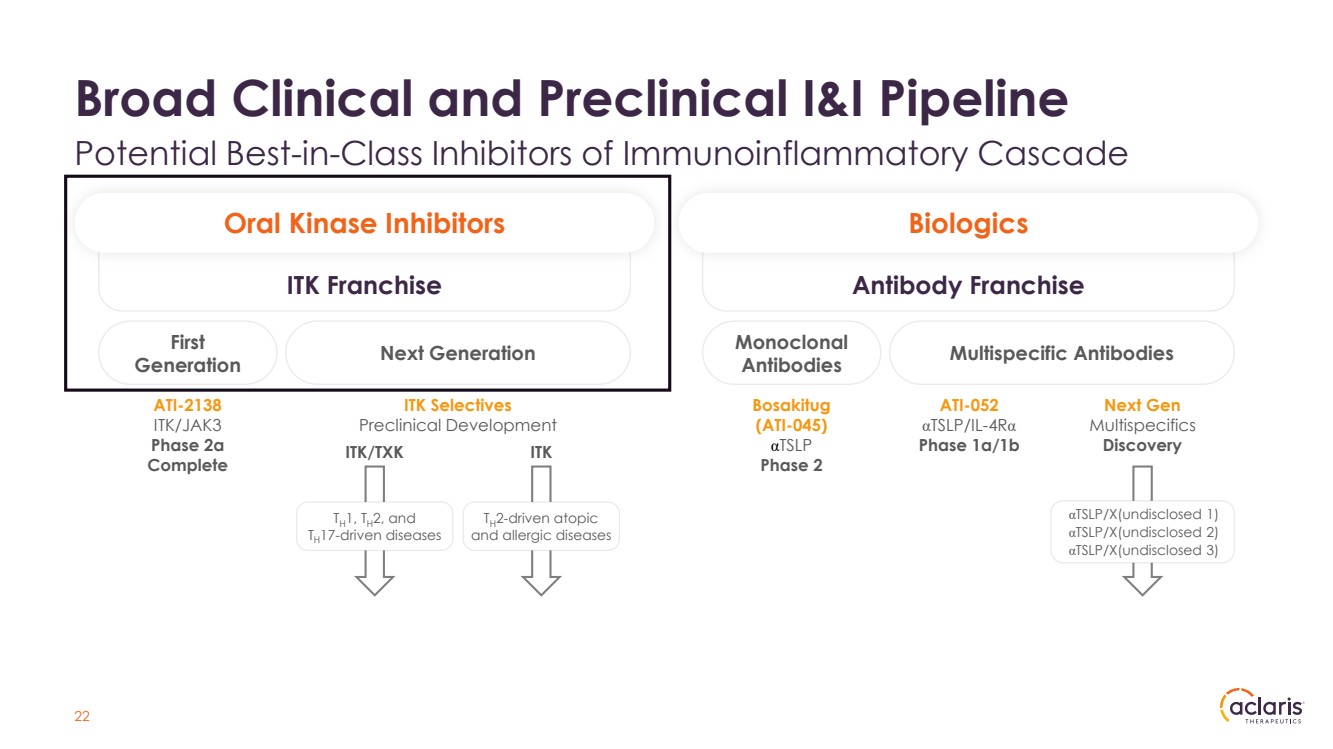 Broad Clinical and Preclinical I&I Pipeline
Potential Best-in-Class Inhibitors of Immunoinflammatory Cascade

Oral Kinase Inhibitors

ITK Franchise

First Generation

Next Generation

ATI-2138
ITK/JAK3
Phase 2a Complete

ITK Selectives
Preclinical Development

ITK/TXK

$T_H1$, $T_H2$, and $T_H17$-driven diseases

ITK

$T_H2$-driven atopic and allergic diseases

Biologics

Antibody Franchise

Monoclonal Antibodies

Multispecific Antibodies

Bosakitug (ATI-045)
αTSLP
Phase 2

ATI-052
αTSLP/IL-4Rα
Phase 1a/1b

Next Gen
Multispecifics
Discovery

αTSLP/X(undisclosed 1)
αTSLP/X(undisclosed 2)
αTSLP/X(undisclosed 3)

22

aclaris THERAPEUTICS